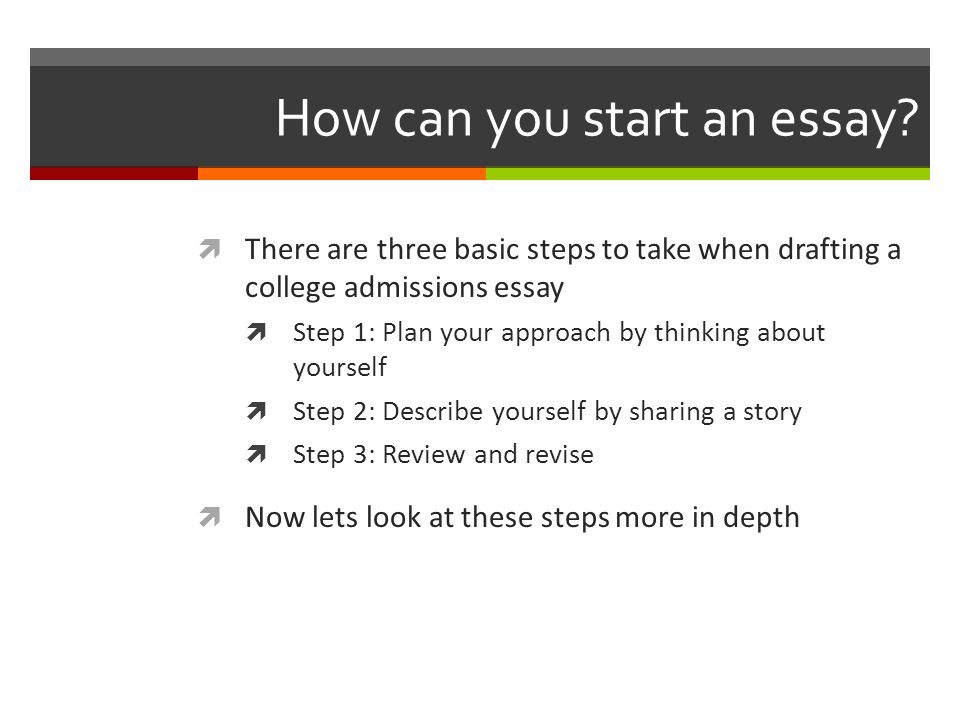 How can you start an essay?

There are three basic steps to take when drafting a college admissions essay

Step 1: Plan your approach by thinking about yourself

Step 2: Describe yourself by sharing a story

Step 3: Review and revise

Now lets look at these steps more in depth